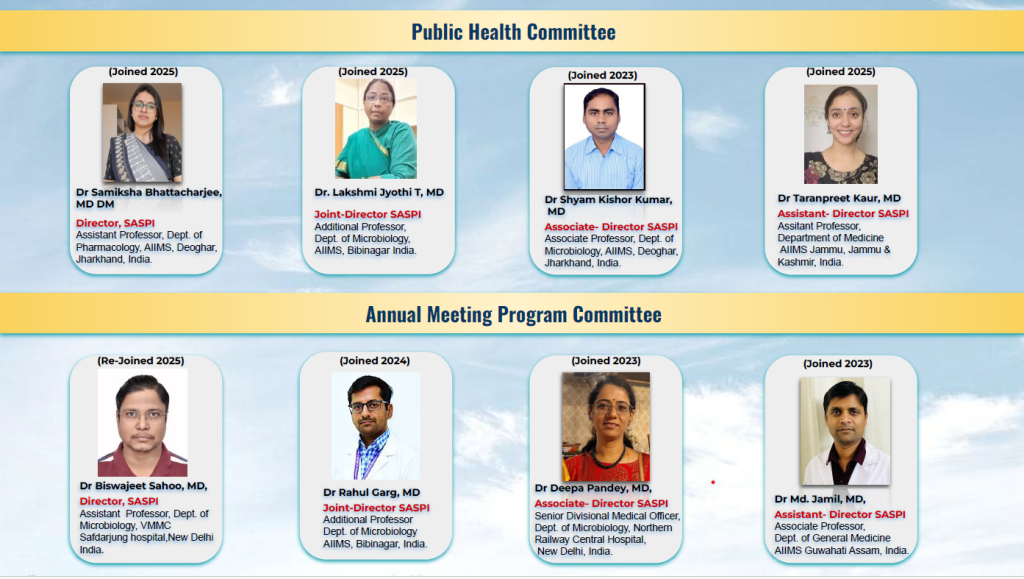 Public Health Committee

(Joined 2025)
Dr Samiksha Bhattacharjee, MD DM
Director, SASPI
Assistant Professor, Dept. of Pharmacology, AIIMS, Deoghar, Jharkhand, India.

(Joined 2025)
Dr. Lakshmi Jyothi T, MD
Joint-Director SASPI
Additional Professor, Dept. of Microbiology, AIIMS, Bibinagar India.

(Joined 2023)
Dr Shyam Kishor Kumar, MD
Associate- Director SASPI
Associate Professor, Dept. of Microbiology, AIIMS, Deoghar, Jharkhand, India.

(Joined 2025)
Dr Taranpreet Kaur, MD
Assistant- Director SASPI
Assitant Professor, Department of Medicine AIIMS Jammu, Jammu & Kashmir, India.

Annual Meeting Program Committee

(Re-Joined 2025)
Dr Biswajeet Sahoo, MD,
Director, SASPI
Assistant Professor, Dept. of Microbiology, VMMC Safdarjung hospital,New Delhi India.

(Joined 2024)
Dr Rahul Garg, MD
Joint-Director SASPI
Additional Professor Dept. of Microbiology AIIMS, Bibinagar, India.

(Joined 2023)
Dr Deepa Pandey, MD,
Associate- Director SASPI
Senior Divisional Medical Officer, Dept. of Microbiology, Northern Railway Central Hospital, New Delhi, India.

(Joined 2023)
Dr Md. Jamil, MD,
Assistant- Director SASPI
Associate Professor, Dept. of General Medicine AIIMS Guwahati Assam, India.